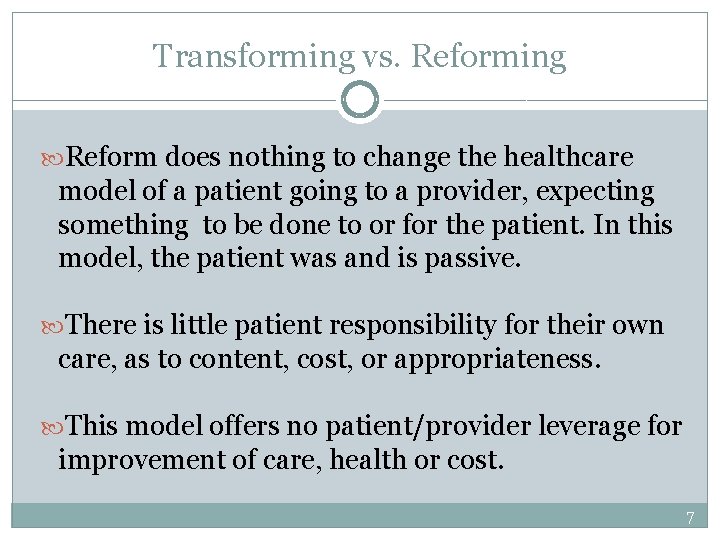 Transforming vs. Reforming

Reform does nothing to change the healthcare model of a patient going to a provider, expecting something  to be done to or for the patient. In this model, the patient was and is passive.

There is little patient responsibility for their own care, as to content, cost, or appropriateness.

This model offers no patient/provider leverage for improvement of care, health or cost.

7